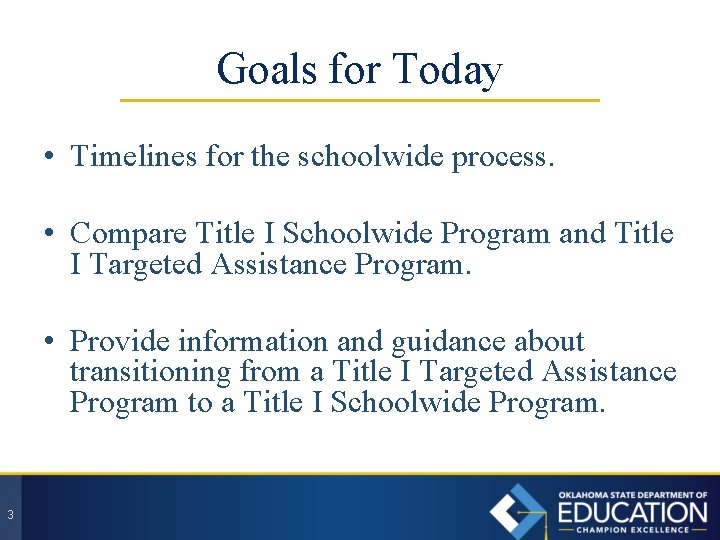 Goals for Today

• Timelines for the schoolwide process.

• Compare Title I Schoolwide Program and Title I Targeted Assistance Program.

• Provide information and guidance about transitioning from a Title I Targeted Assistance Program to a Title I Schoolwide Program.

3

OKLAHOMA STATE DEPARTMENT OF
EDUCATION
CHAMPION EXCELLENCE